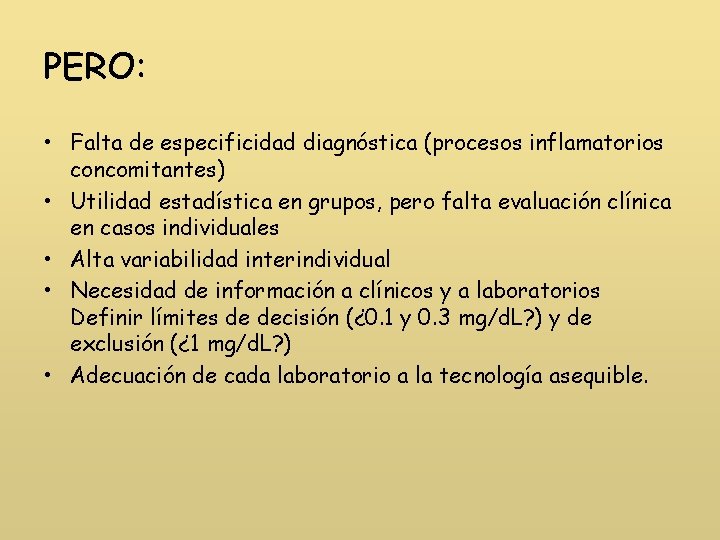 PERO:

• Falta de especificidad diagnóstica (procesos inflamatorios concomitantes)
• Utilidad estadística en grupos, pero falta evaluación clínica en casos individuales
• Alta variabilidad interindividual
• Necesidad de información a clínicos y a laboratorios Definir límites de decisión (¿0.1 y 0.3 mg/dL?) y de exclusión (¿1 mg/dL?)
• Adecuación de cada laboratorio a la tecnología asequible.